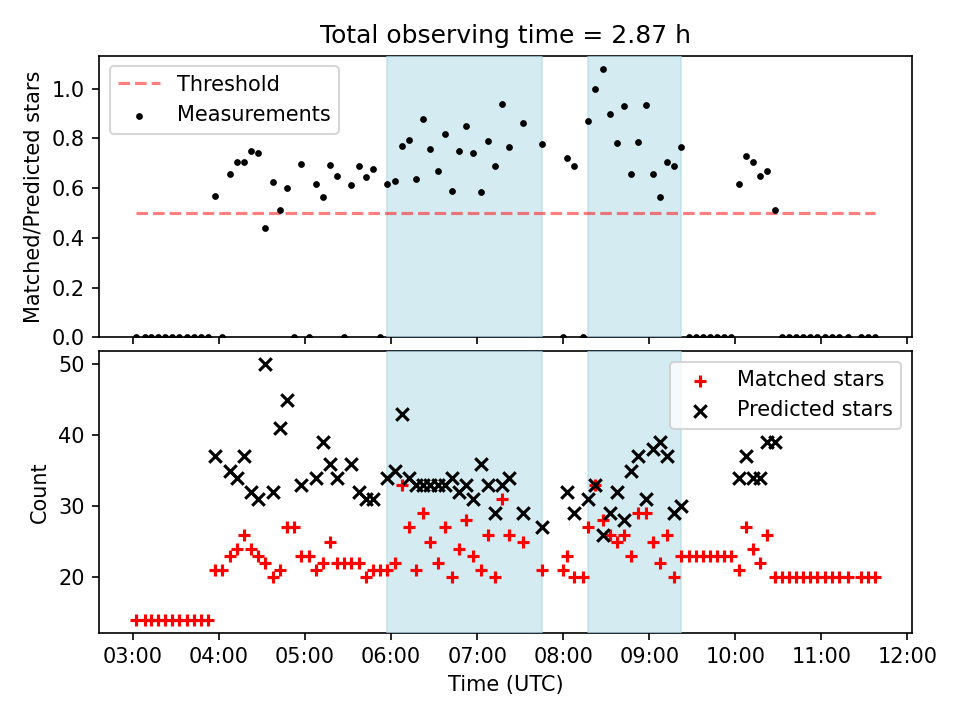 Total observing time = 2.87 h

Threshold
Measurements

Matched/Predicted stars
1.0
0.8
0.6
0.4
0.2
0.0

Matched stars
Predicted stars

Count
50
40
30
20

03:00 04:00 05:00 06:00 07:00 08:00 09:00 10:00 11:00 12:00
Time (UTC)